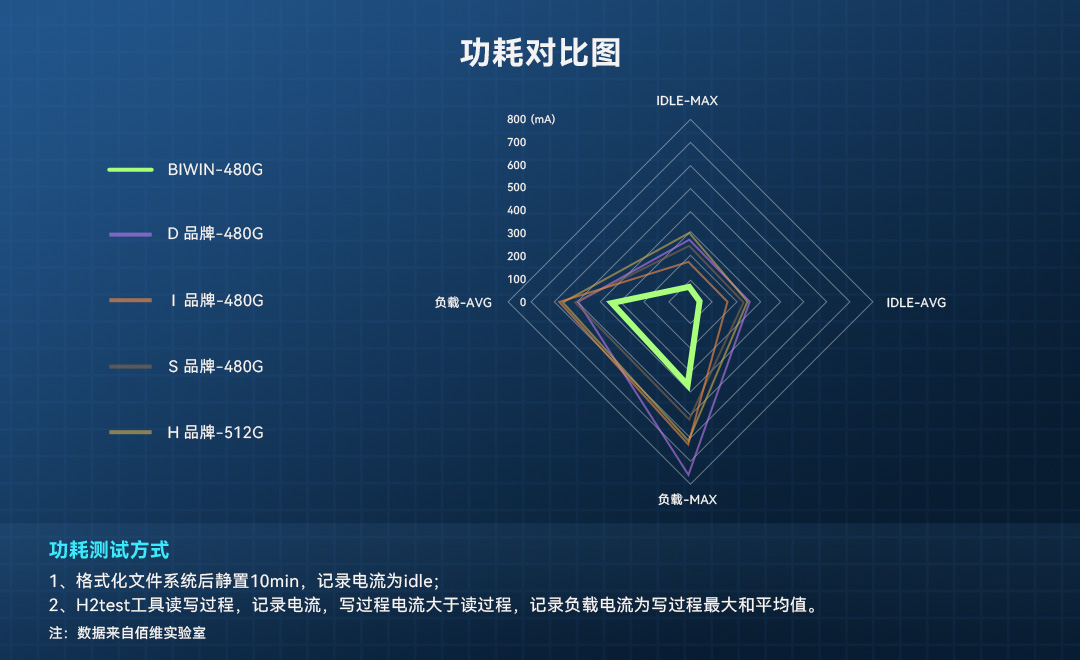 功耗对比图

BIWIN-480G

D 品牌-480G

I 品牌-480G

S 品牌-480G

H 品牌-512G

IDLE-MAX

800 (mA)
700
600
500
400
300
200
100
0

负载-AVG

IDLE-AVG

负载-MAX

功耗测试方式

1、格式化文件系统后静置10min，记录电流为idle;

2、H2test工具读写过程，记录电流，写过程电流大于读过程，记录负载电流为写过程最大和平均值。

注：数据来自佰维实验室